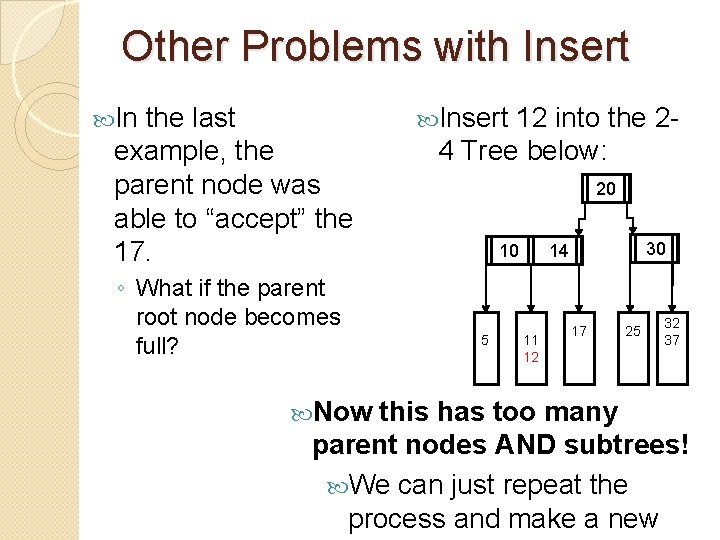 Other Problems with Insert

In the last example, the parent node was able to “accept” the 17.

◦ What if the parent root node becomes full?

Insert 12 into the 2-4 Tree below:

20

10 14

30

5

11
12

17

25

32
37

Now this has too many parent nodes AND subtrees!

We can just repeat the process and make a new